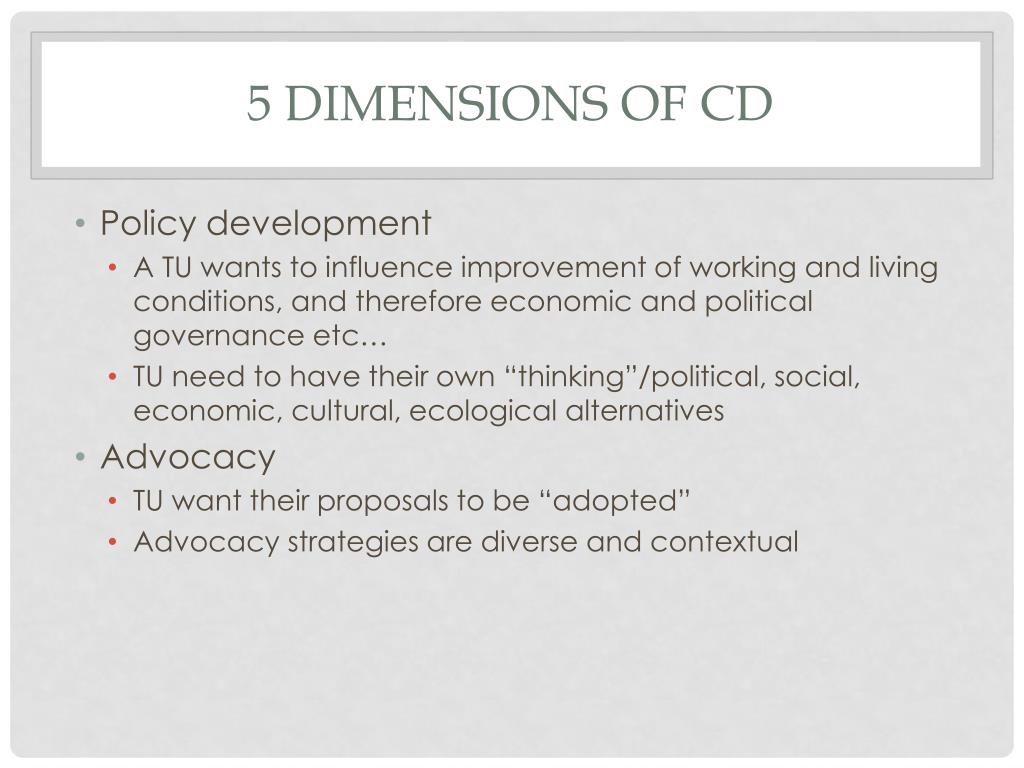 5 DIMENSIONS OF CD

• Policy development
  • A TU wants to influence improvement of working and living conditions, and therefore economic and political governance etc…
  • TU need to have their own “thinking”/political, social, economic, cultural, ecological alternatives
• Advocacy
  • TU want their proposals to be “adopted”
  • Advocacy strategies are diverse and contextual